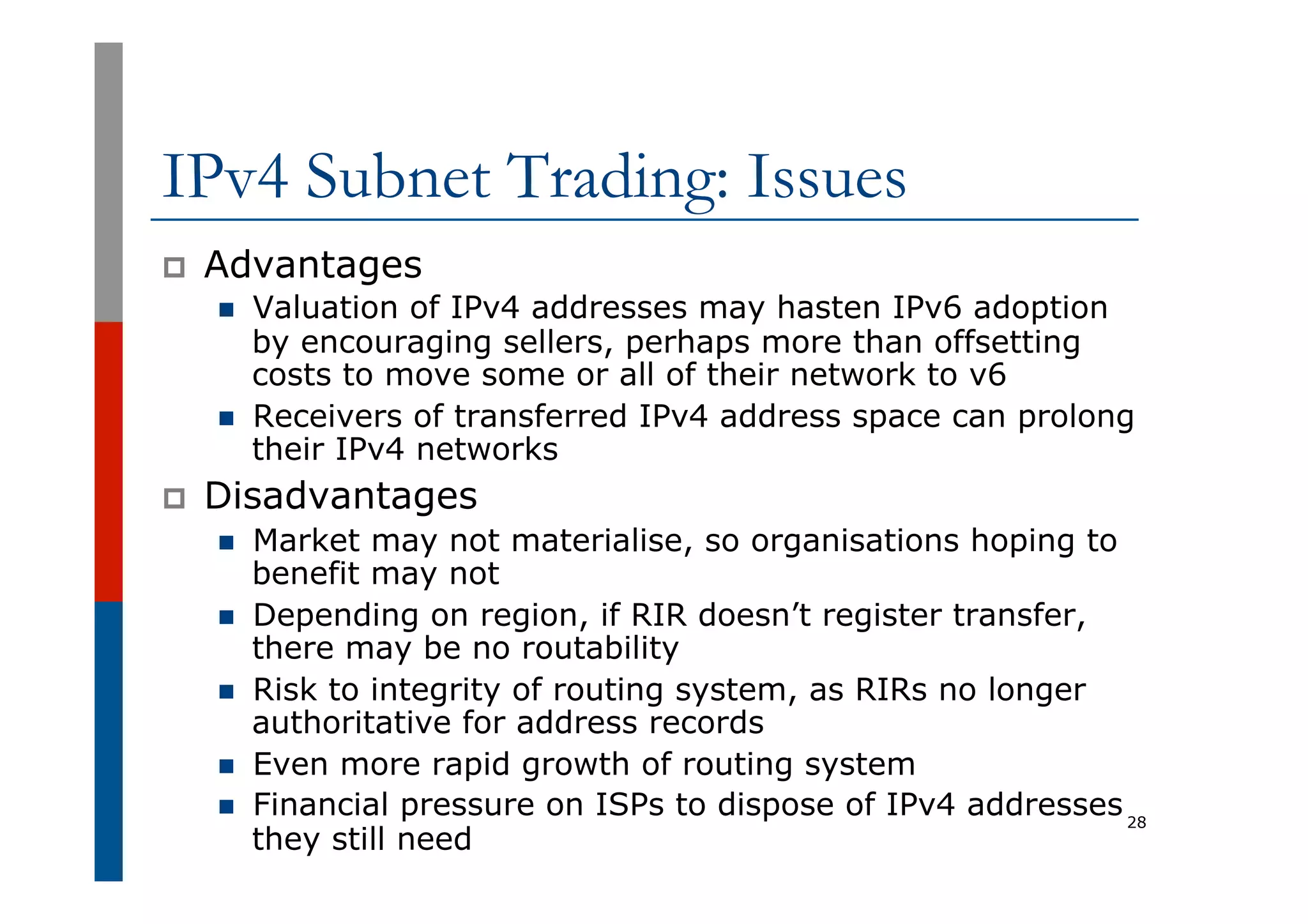 IPv4 Subnet Trading: Issues

Advantages

Valuation of IPv4 addresses may hasten IPv6 adoption by encouraging sellers, perhaps more than offsetting costs to move some or all of their network to v6

Receivers of transferred IPv4 address space can prolong their IPv4 networks

Disadvantages

Market may not materialise, so organisations hoping to benefit may not

Depending on region, if RIR doesn't register transfer, there may be no routability

Risk to integrity of routing system, as RIRs no longer authoritative for address records

Even more rapid growth of routing system

Financial pressure on ISPs to dispose of IPv4 addresses they still need

28